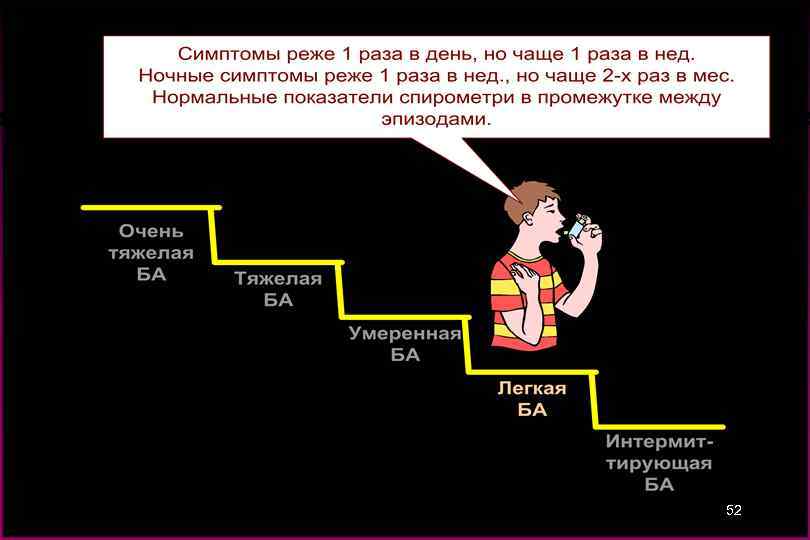 Симптомы реже 1 раза в день, но чаще 1 раза в нед.
Ночные симптомы реже 1 раза в нед., но чаще 2-х раз в мес.
Нормальные показатели спирометри в промежутке между эпизодами.

Очень тяжелая БА

Тяжелая БА

Умеренная БА

Легкая БА

Интермиттирующая БА

52